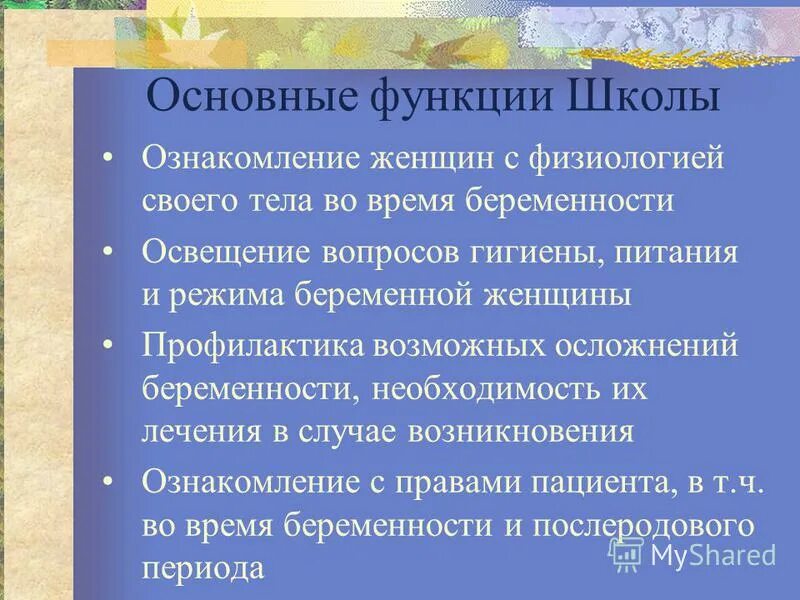 Основные функции Школы

• Ознакомление женщин с физиологией своего тела во время беременности

• Освещение вопросов гигиены, питания и режима беременной женщины

• Профилактика возможных осложнений беременности, необходимость их лечения в случае возникновения

• Ознакомление с правами пациента, в т.ч. во время беременности и послеродового периода

MyShared